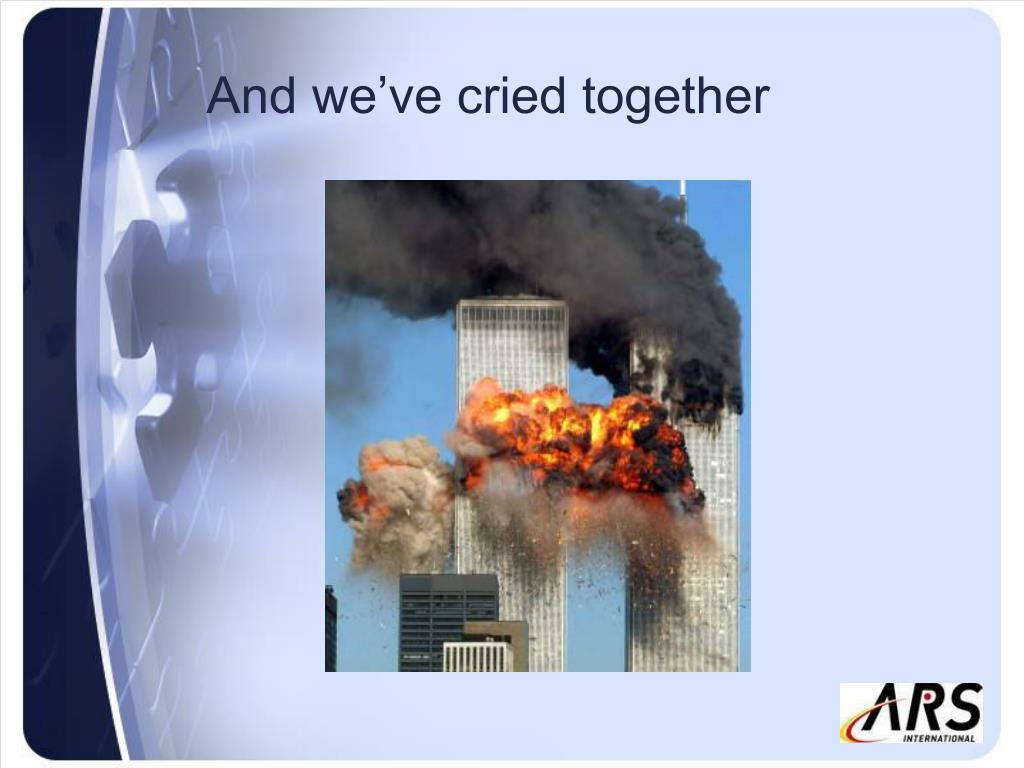 And we've cried together

ARS
INTERNATIONAL